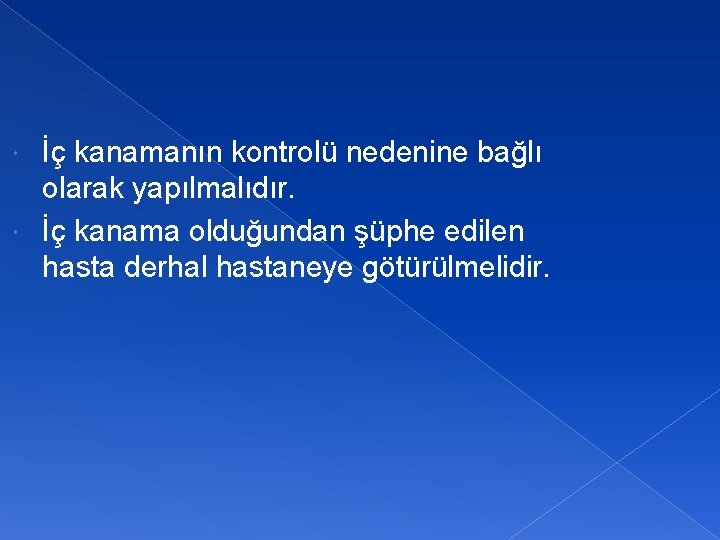 İç kanamanın kontrolü nedenine bağlı olarak yapılmalıdır.

İç kanama olduğundan şüphe edilen hasta derhal hastaneye götürülmelidir.